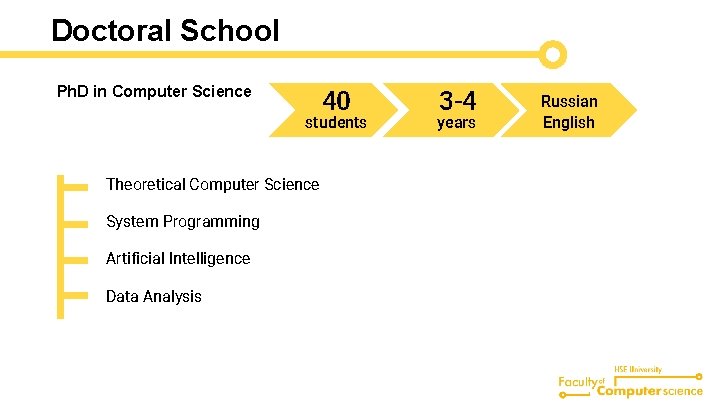 Doctoral School

PhD in Computer Science

40 students

3-4 years

Russian English

Theoretical Computer Science

System Programming

Artificial Intelligence

Data Analysis

HSE University
Faculty of Computer science